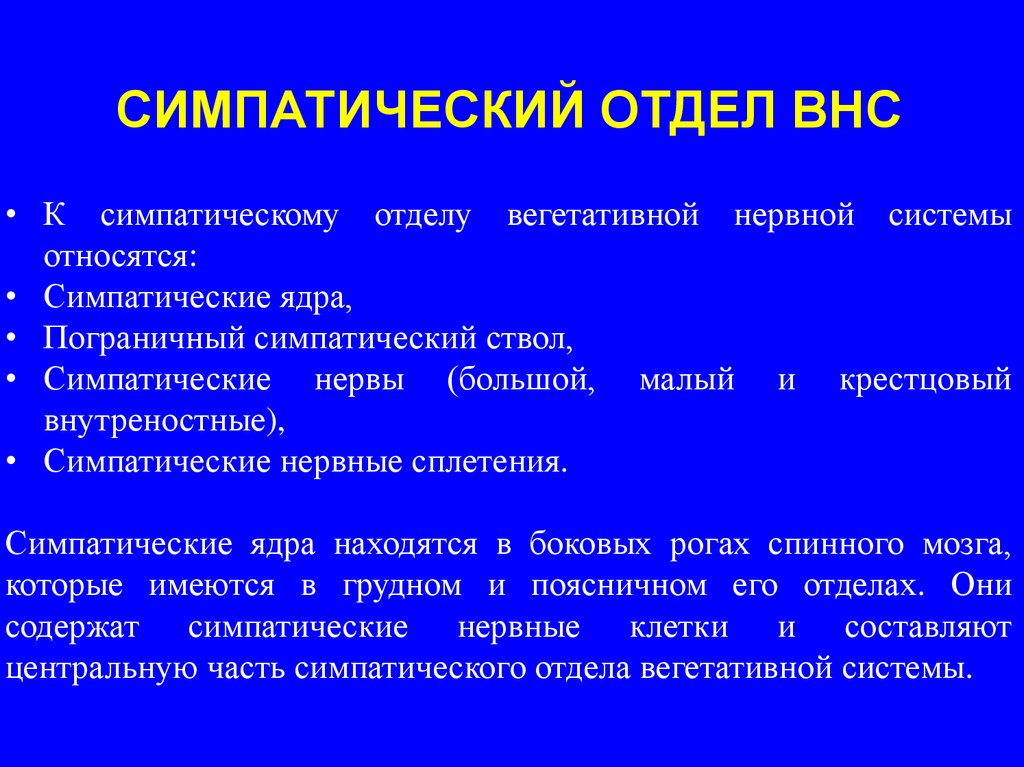 СИМПАТИЧЕСКИЙ ОТДЕЛ ВНС

• К симпатическому отделу вегетативной нервной системы относятся:
• Симпатические ядра,
• Пограничный симпатический ствол,
• Симпатические нервы (большой, малый и крестцовый внутреностные),
• Симпатические нервные сплетения.

Симпатические ядра находятся в боковых рогах спинного мозга, которые имеются в грудном и поясничном его отделах. Они содержат симпатические нервные клетки и составляют центральную часть симпатического отдела вегетативной системы.